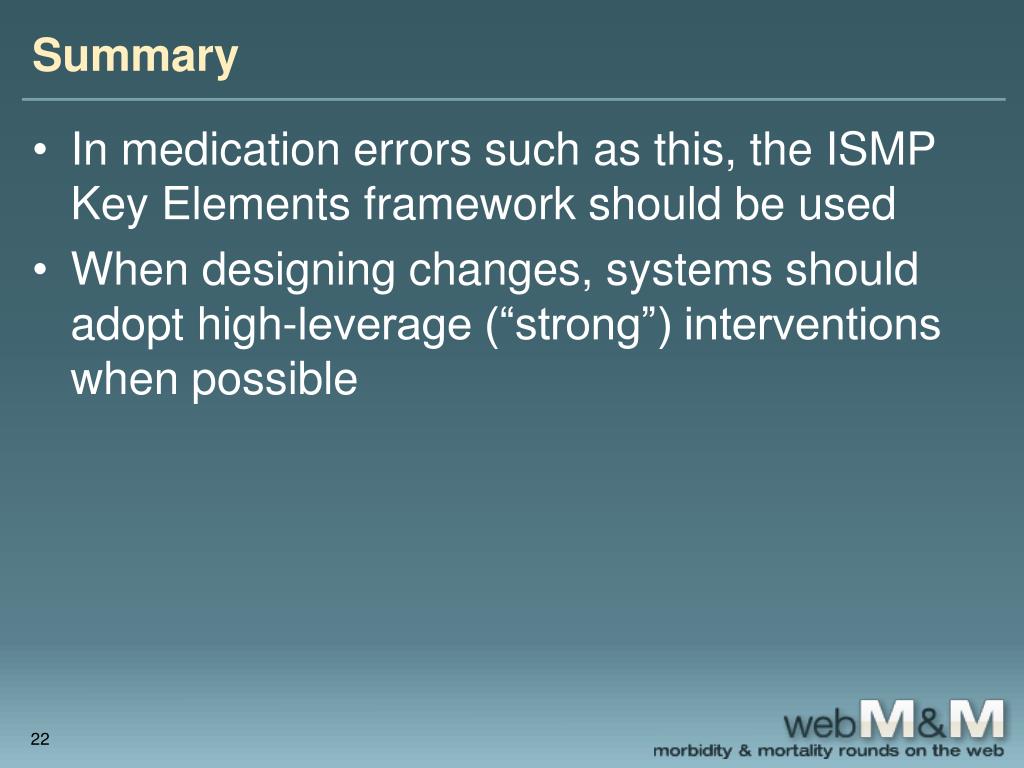 Summary

• In medication errors such as this, the ISMP Key Elements framework should be used
• When designing changes, systems should adopt high-leverage (“strong”) interventions when possible

22

webM&M
morbidity & mortality rounds on the web